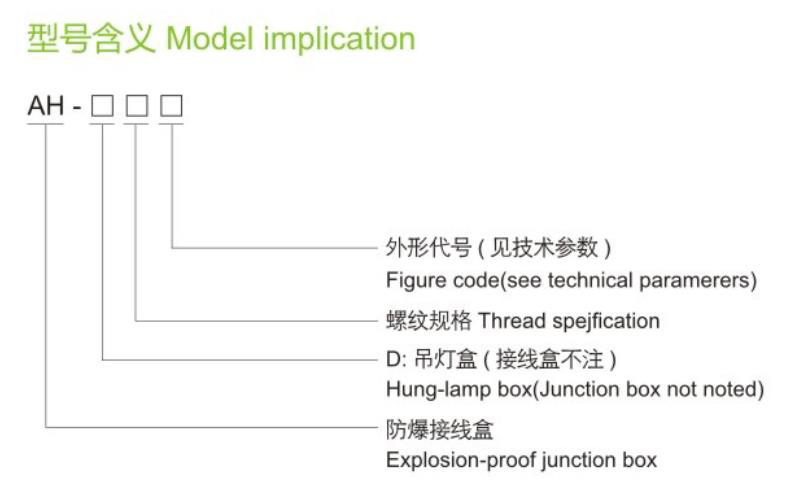 型号含义 Model implication

AH - □ □ □

外形代号 ( 见技术参数 )
Figure code(see technical paramerers)

螺纹规格 Thread spejfication

D: 吊灯盒 ( 接线盒不注 )
Hung-lamp box(Junction box not noted)

防爆接线盒
Explosion-proof junction box